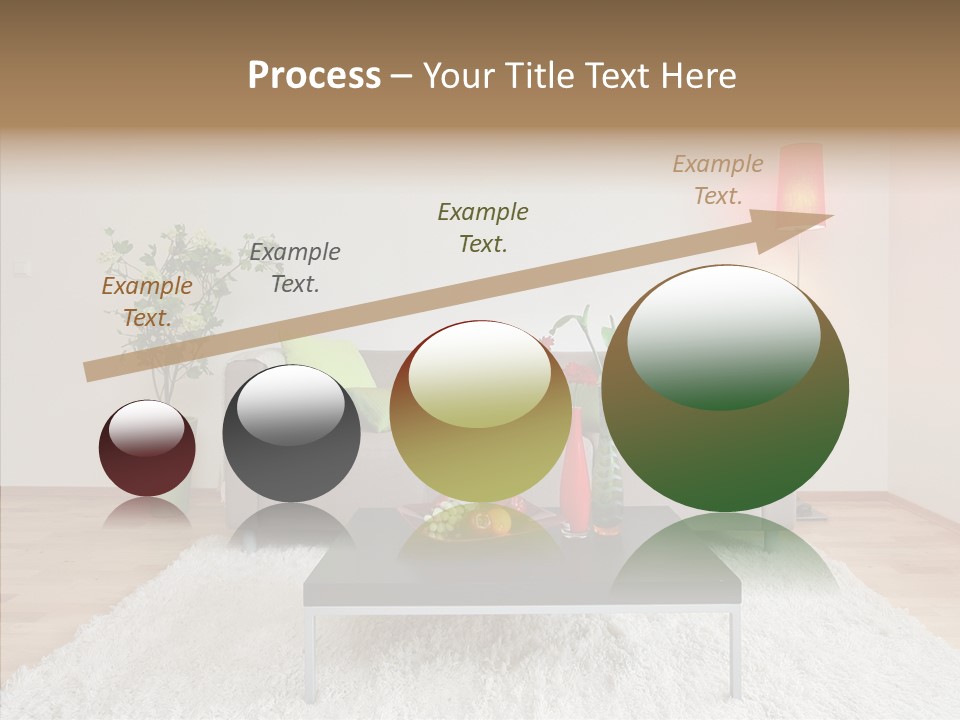 Process – Your Title Text Here

Example Text.

Example Text.

Example Text.

Example Text.